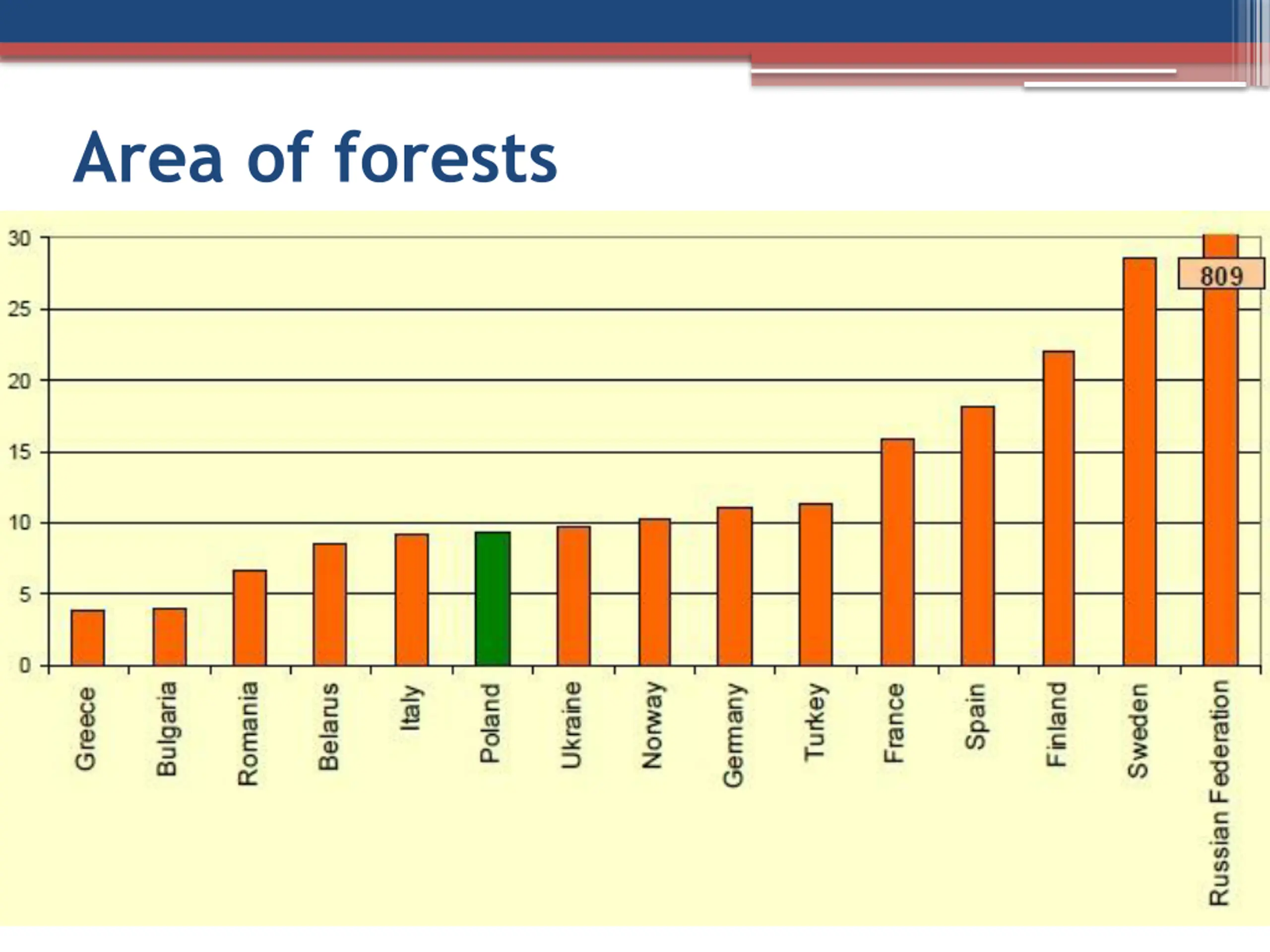 Area of forests

30
25
20
15
10
5
0

809

Greece
Bulgaria
Romania
Belarus
Italy
Poland
Ukraine
Norway
Germany
Turkey
France
Spain
Finland
Sweden
Russian Federation